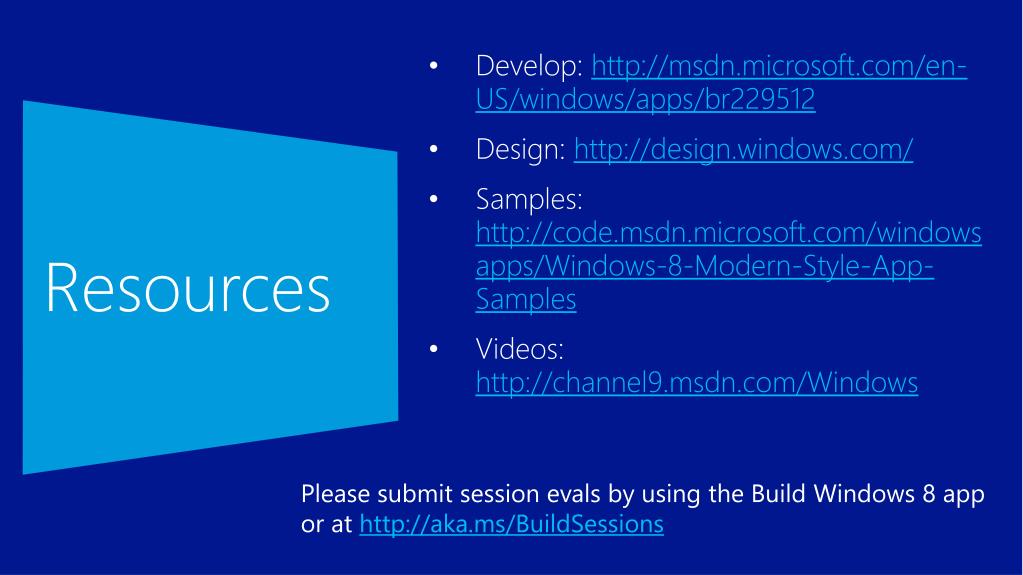 Resources

• Develop: http://msdn.microsoft.com/en-US/windows/apps/br229512

• Design: http://design.windows.com/

• Samples: http://code.msdn.microsoft.com/windowsapps/Windows-8-Modern-Style-App-Samples

• Videos: http://channel9.msdn.com/Windows

Please submit session evals by using the Build Windows 8 app or at http://aka.ms/BuildSessions